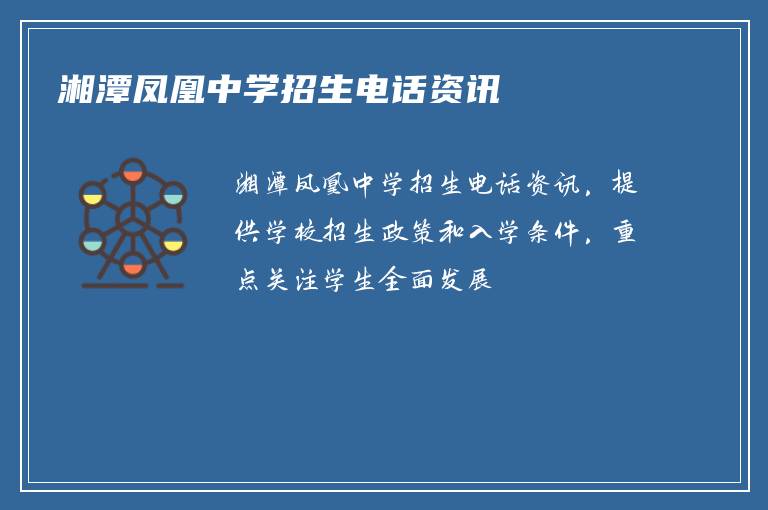 湘潭凤凰中学招生电话资讯

湘潭凤凰中学招生电话资讯，提供学校招生政策和入学条件，重点关注学生全面发展